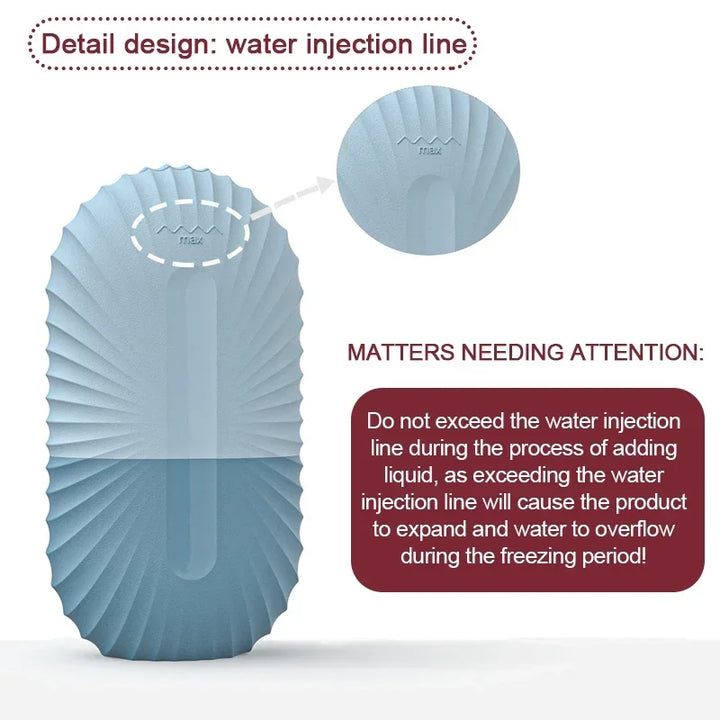 Detail design: water injection line

max

max

MATTERS NEEDING ATTENTION:

Do not exceed the water injection line during the process of adding liquid, as exceeding the water injection line will cause the product to expand and water to overflow during the freezing period!